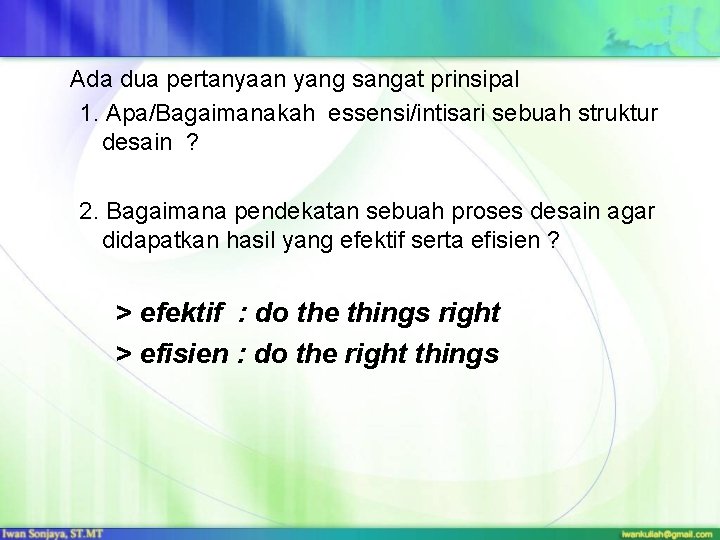 Ada dua pertanyaan yang sangat prinsipal

1. Apa/Bagaimanakah essensi/intisari sebuah struktur desain ?

2. Bagaimana pendekatan sebuah proses desain agar didapatkan hasil yang efektif serta efisien ?

> efektif : do the things right

> efisien : do the right things

Iwan Sonjaya, ST.MT

iwankuliah@gmail.com